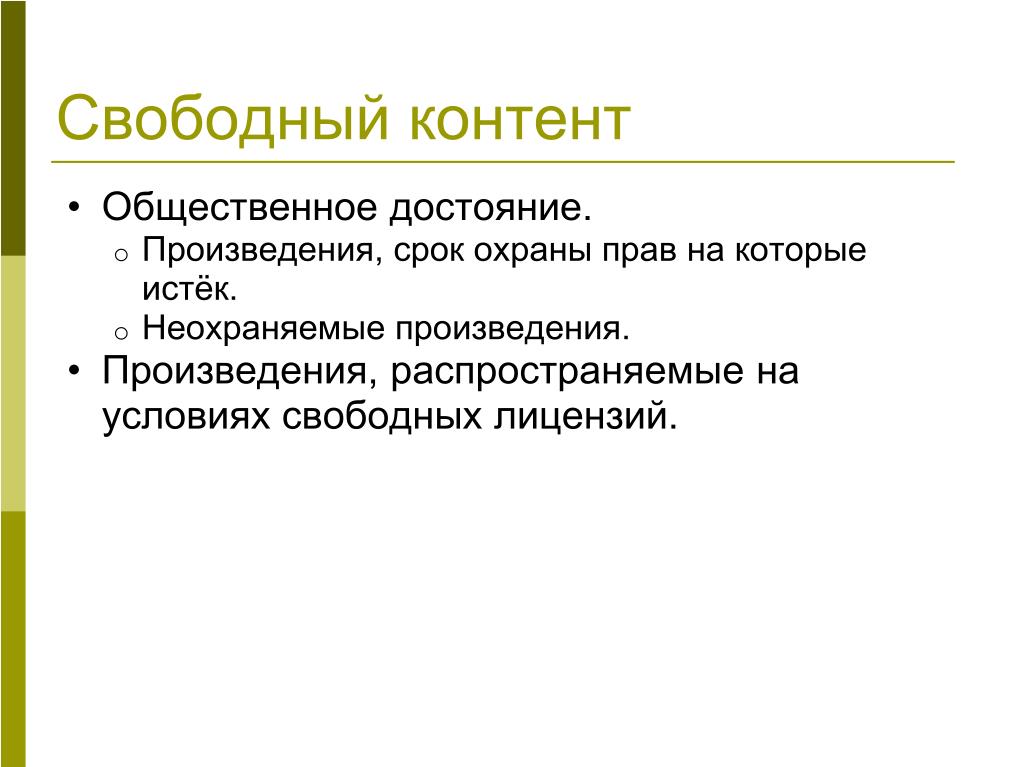 Свободный контент

• Общественное достояние.
  o Произведения, срок охраны прав на которые истёк.
  o Неохраняемые произведения.
• Произведения, распространяемые на условиях свободных лицензий.